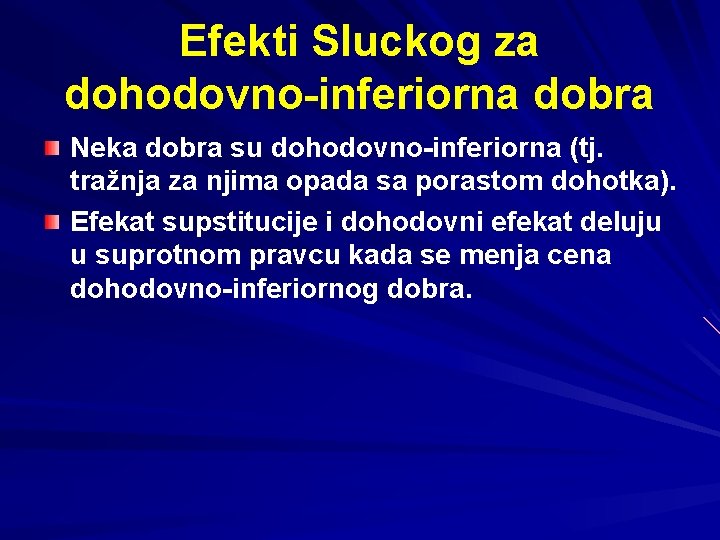 Efekti Sluckog za dohodovno-inferiorna dobra

Neka dobra su dohodovno-inferiorna (tj. tražnja za njima opada sa porastom dohotka).

Efekat supstitucije i dohodovni efekat deluju u suprotnom pravcu kada se menja cena dohodovno-inferiornog dobra.